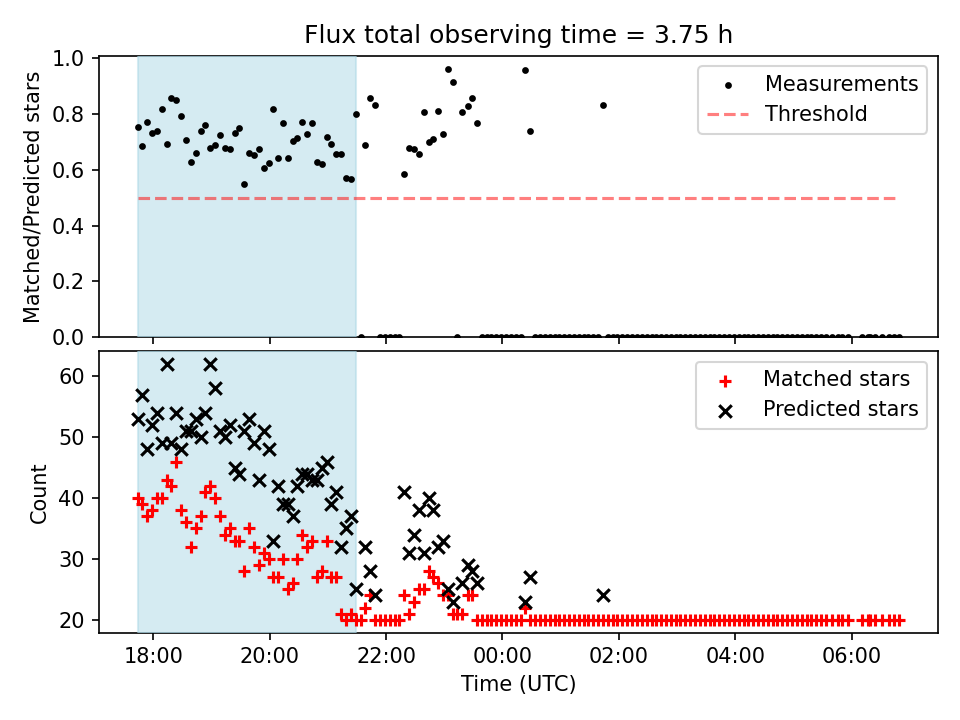 Flux total observing time = 3.75 h

Matched/Predicted stars

1.0
0.8
0.6
0.4
0.2
0.0

Measurements
Threshold

Count

60
50
40
30
20

Matched stars
Predicted stars

18:00
20:00
22:00
00:00
02:00
04:00
06:00

Time (UTC)